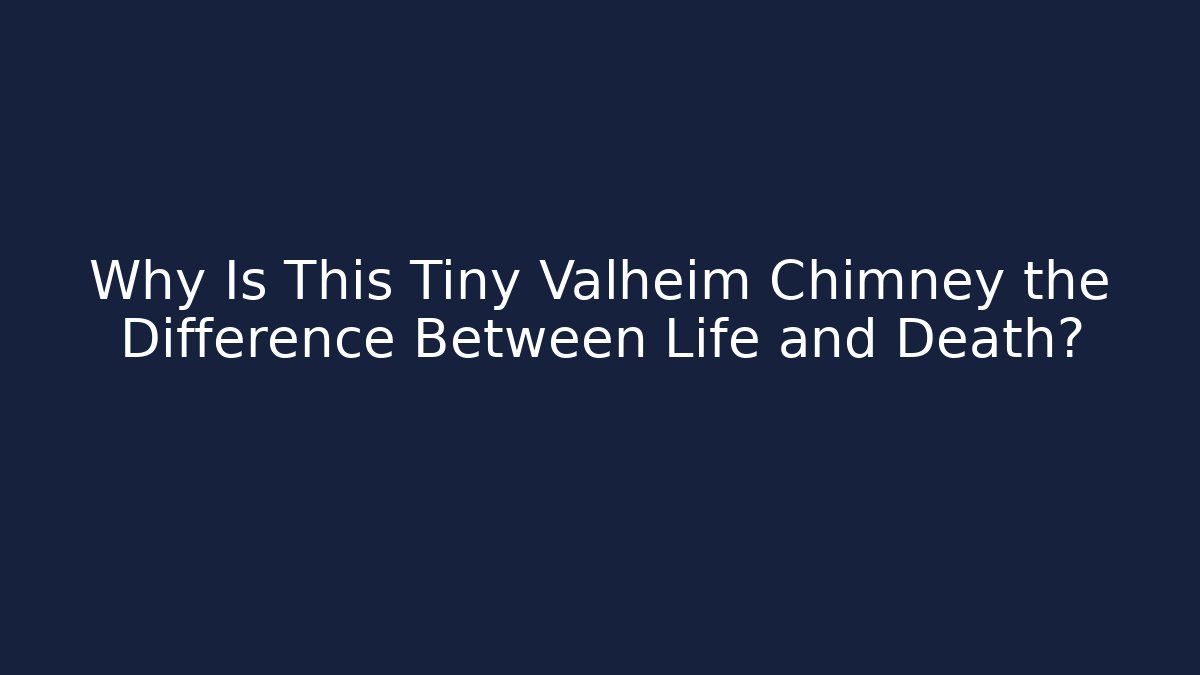 Why Is This Tiny Valheim Chimney the Difference Between Life and Death?